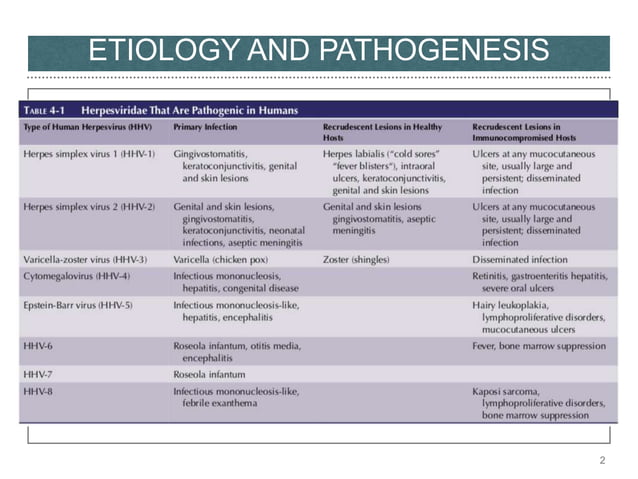 ETIOLOGY AND PATHOGENESIS

TABLE 4-1 Herpesviridae That Are Pathogenic in Humans

| Type of Human Herpesvirus (HHV) | Primary Infection | Recrudescent Lesions in Healthy Hosts | Recrudescent Lesions in Immunocompromised Hosts |
|---|---|---|---|
| Herpes simplex virus 1 (HHV-1) | Gingivostomatitis, keratoconjunctivitis, genital and skin lesions | Herpes labialis ("cold sores" "fever blisters"), intraoral ulcers, keratoconjunctivitis, genital and skin lesions | Ulcers at any mucocutaneous site, usually large and persistent; disseminated infection |
| Herpes simplex virus 2 (HHV-2) | Genital and skin lesions, gingivostomatitis, keratoconjunctivitis, neonatal infections, aseptic meningitis | Genital and skin lesions gingivostomatitis, aseptic meningitis | Ulcers at any mucocutaneous site, usually large and persistent; disseminated infection |
| Varicella-zoster virus (HHV-3) | Varicella (chicken pox) | Zoster (shingles) | Disseminated infection |
| Cytomegalovirus (HHV-4) | Infectious mononucleosis, hepatitis, congenital disease | | Retinitis, gastroenteritis hepatitis, severe oral ulcers |
| Epstein-Barr virus (HHV-5) | Infectious mononucleosis-like, hepatitis, encephalitis | | Hairy leukoplakia, lymphoproliferative disorders, mucocutaneous ulcers |
| HHV-6 | Roseola infantum, otitis media, encephalitis | | Fever, bone marrow suppression |
| HHV-7 | Roseola infantum | | |
| HHV-8 | Infectious mononucleosis-like, febrile exanthema | | Kaposi sarcoma, lymphoproliferative disorders, bone marrow suppression |

2